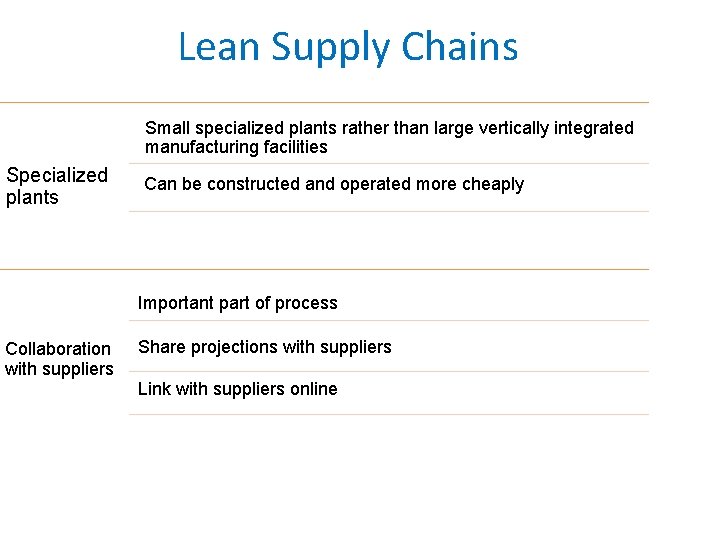 Lean Supply Chains

Specialized plants

Small specialized plants rather than large vertically integrated manufacturing facilities

Can be constructed and operated more cheaply

Collaboration with suppliers

Important part of process

Share projections with suppliers

Link with suppliers online